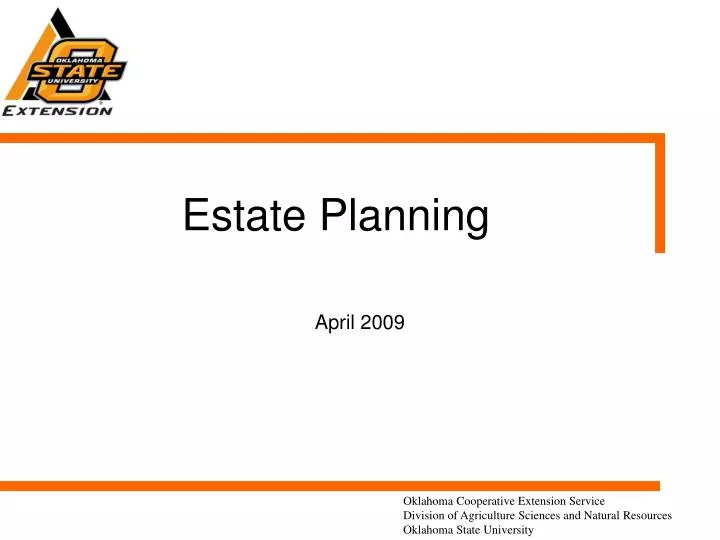 OKLAHOMA STATE UNIVERSITY
EXTENSION

Estate Planning

April 2009

Oklahoma Cooperative Extension Service
Division of Agriculture Sciences and Natural Resources
Oklahoma State University